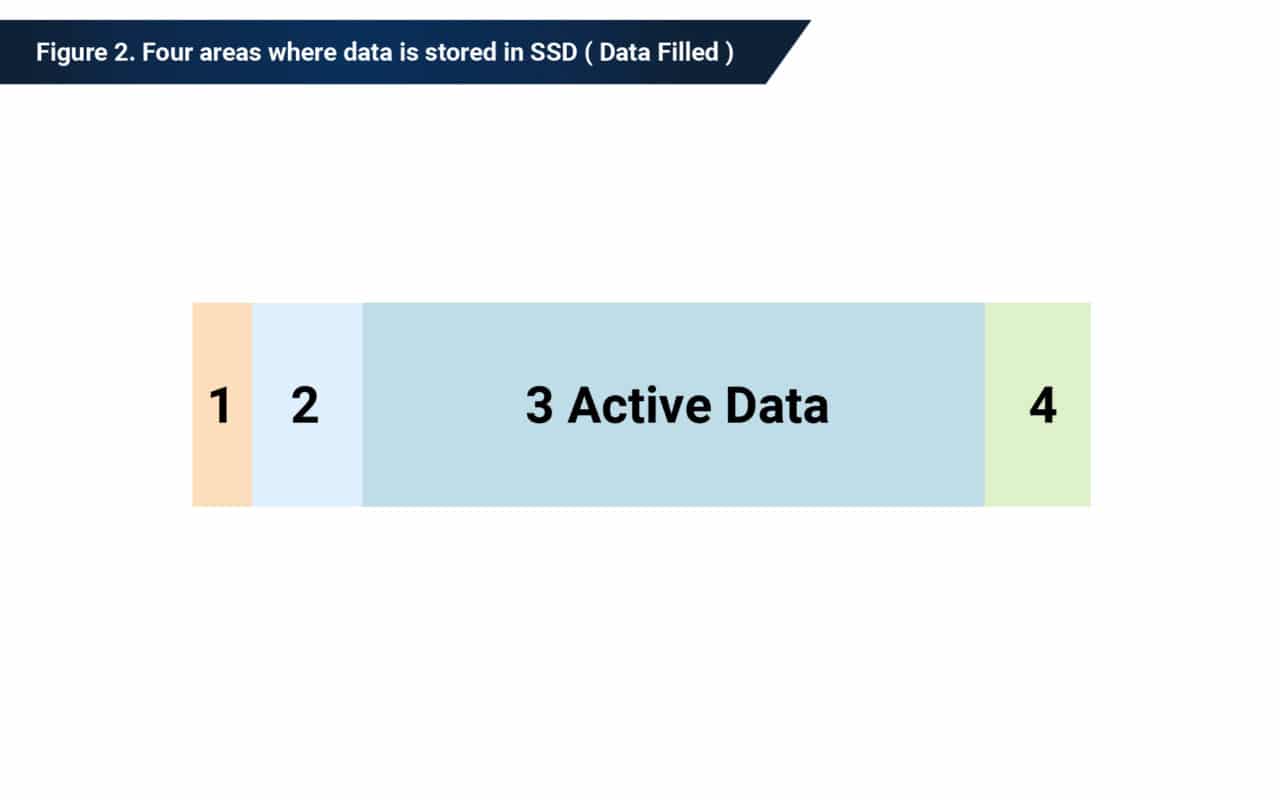 Figure 2. Four areas where data is stored in SSD ( Data Filled )

1

2

3 Active Data

4